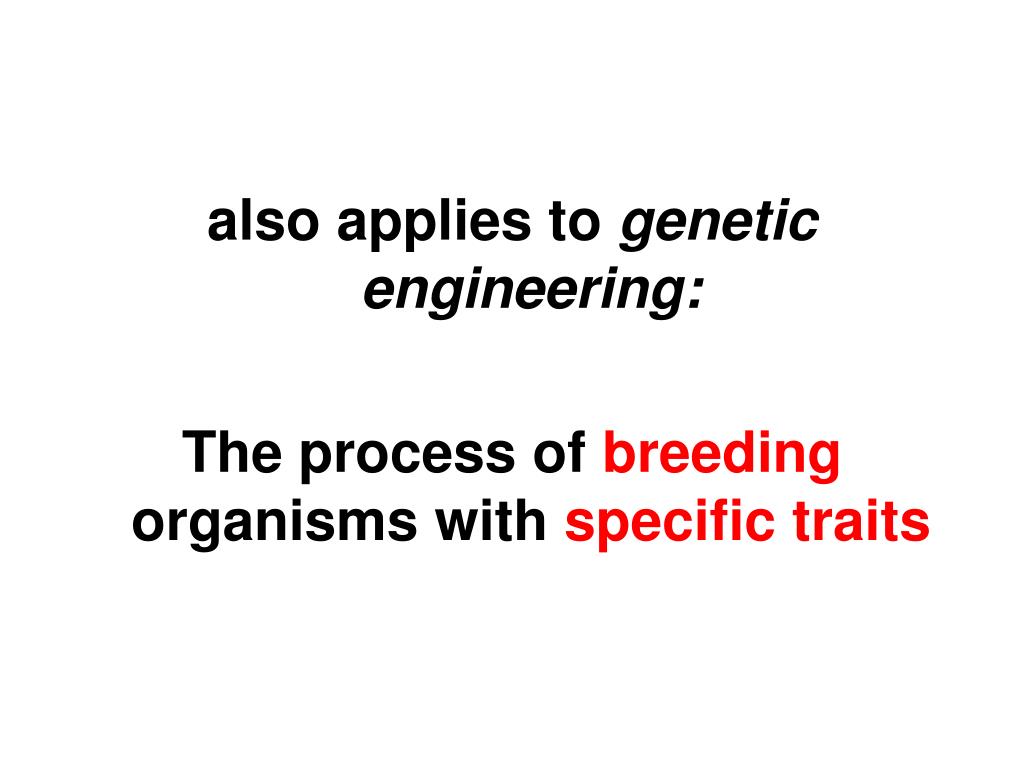 also applies to genetic engineering:

The process of breeding organisms with specific traits